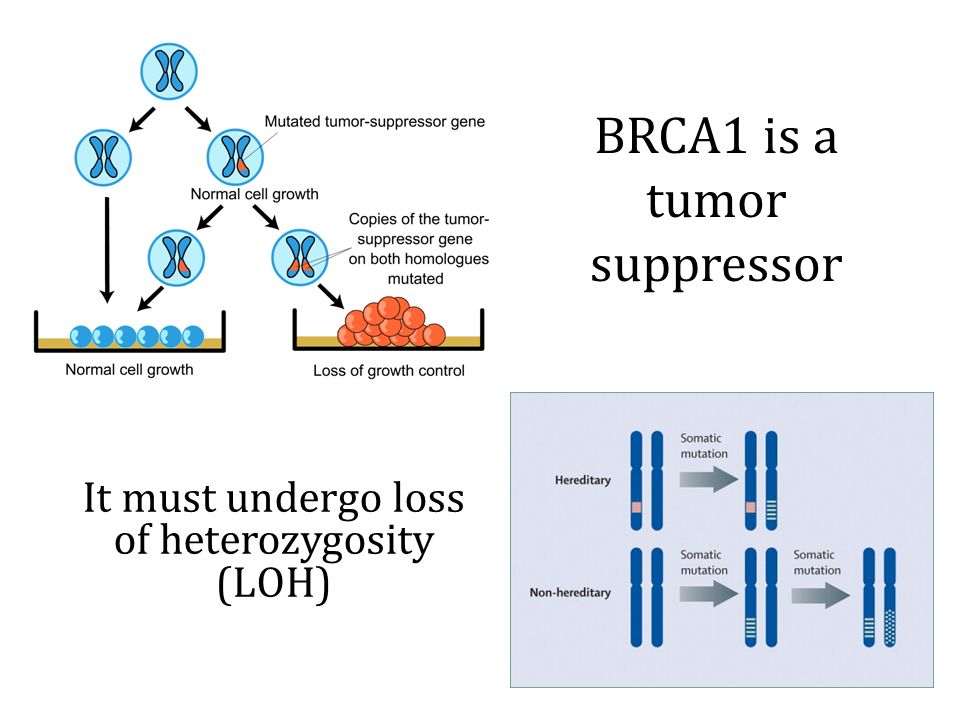 Mutated tumor-suppressor gene

Normal cell growth

Copies of the tumor-suppressor gene on both homologues mutated

Normal cell growth

Loss of growth control

BRCA1 is a tumor suppressor

It must undergo loss of heterozygosity (LOH)

Hereditary

Somatic mutation

Non-hereditary

Somatic mutation

Somatic mutation